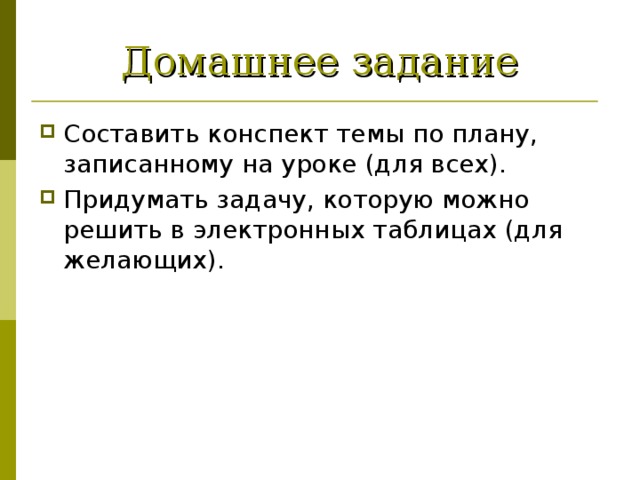 Домашнее задание

Составить конспект темы по плану, записанному на уроке (для всех).

Придумать задачу, которую можно решить в электронных таблицах (для желающих).